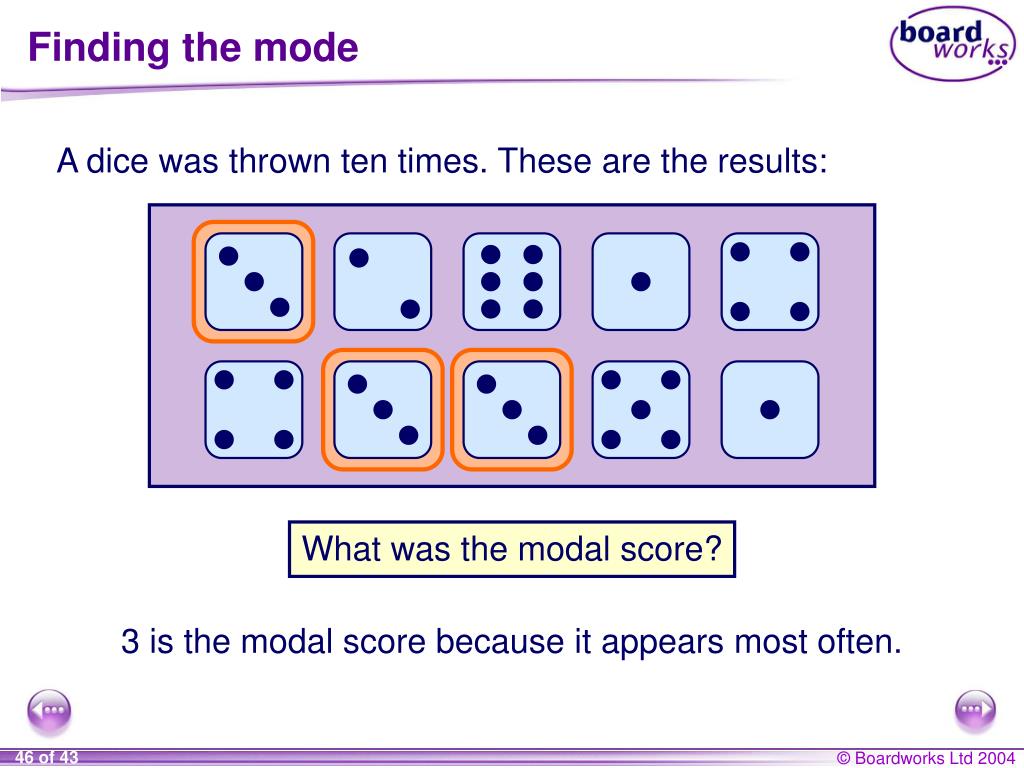 Finding the mode

board works

A dice was thrown ten times. These are the results:

What was the modal score?

3 is the modal score because it appears most often.

46 of 43

© Boardworks Ltd 2004